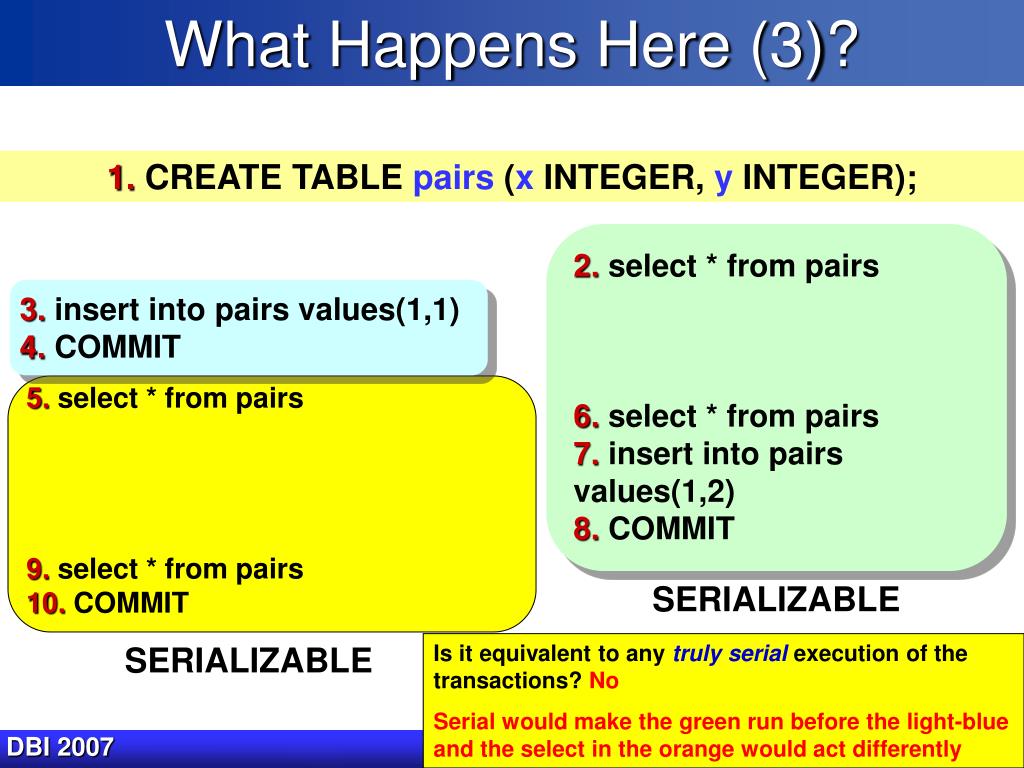 What Happens Here (3)?

1. CREATE TABLE pairs (x INTEGER, y INTEGER);

3. insert into pairs values(1,1)
4. COMMIT

5. select * from pairs

9. select * from pairs
10. COMMIT

SERIALIZABLE

2. select * from pairs

6. select * from pairs
7. insert into pairs values(1,2)
8. COMMIT

SERIALIZABLE

Is it equivalent to any truly serial execution of the transactions? No

Serial would make the green run before the light-blue and the select in the orange would act differently

DBI 2007